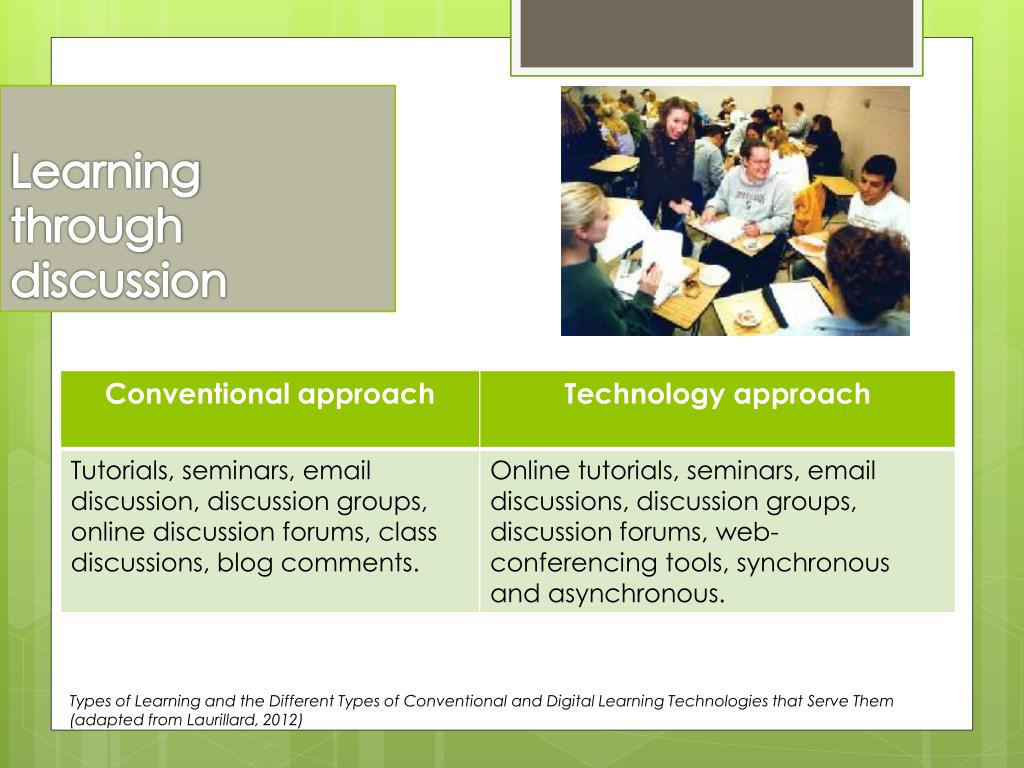 Learning through discussion

| Conventional approach | Technology approach |
|---|---|
| Tutorials, seminars, email discussion, discussion groups, online discussion forums, class discussions, blog comments. | Online tutorials, seminars, email discussions, discussion groups, discussion forums, web-conferencing tools, synchronous and asynchronous. |

Types of Learning and the Different Types of Conventional and Digital Learning Technologies that Serve Them (adapted from Laurillard, 2012)